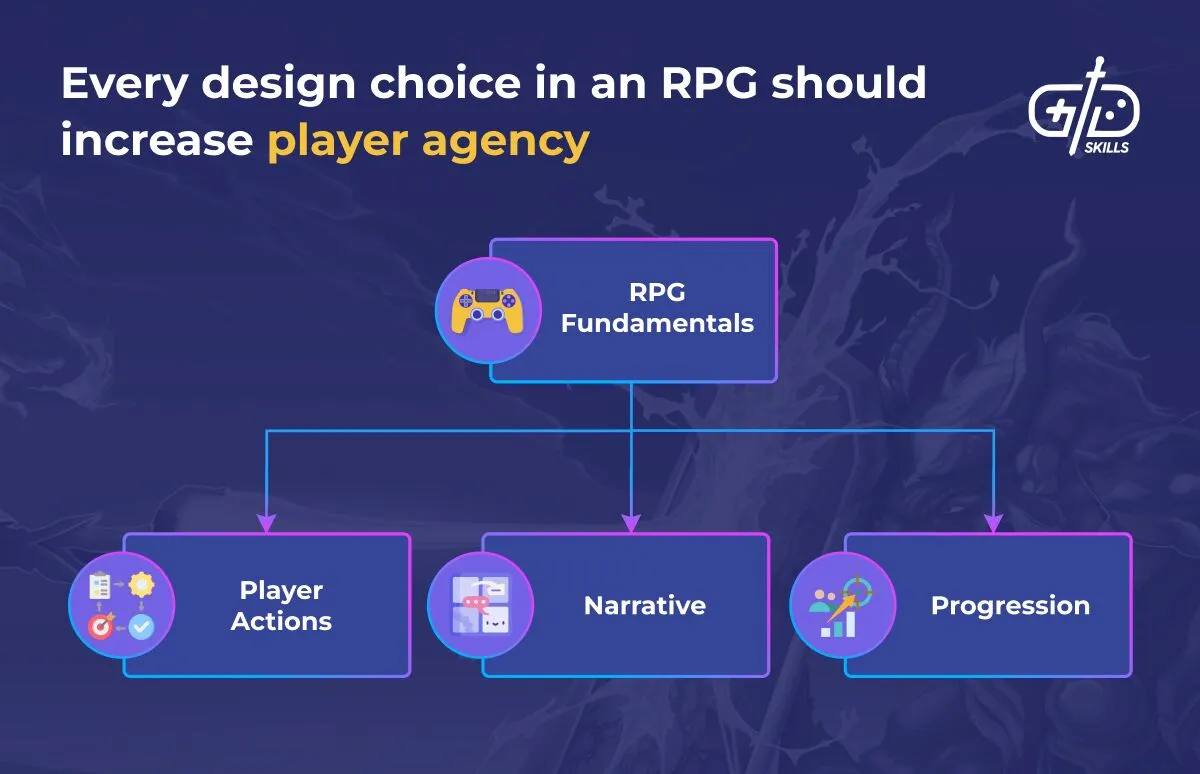 Every design choice in an RPG should increase player agency

GD SKILLS

RPG Fundamentals

Player Actions

Narrative

Progression